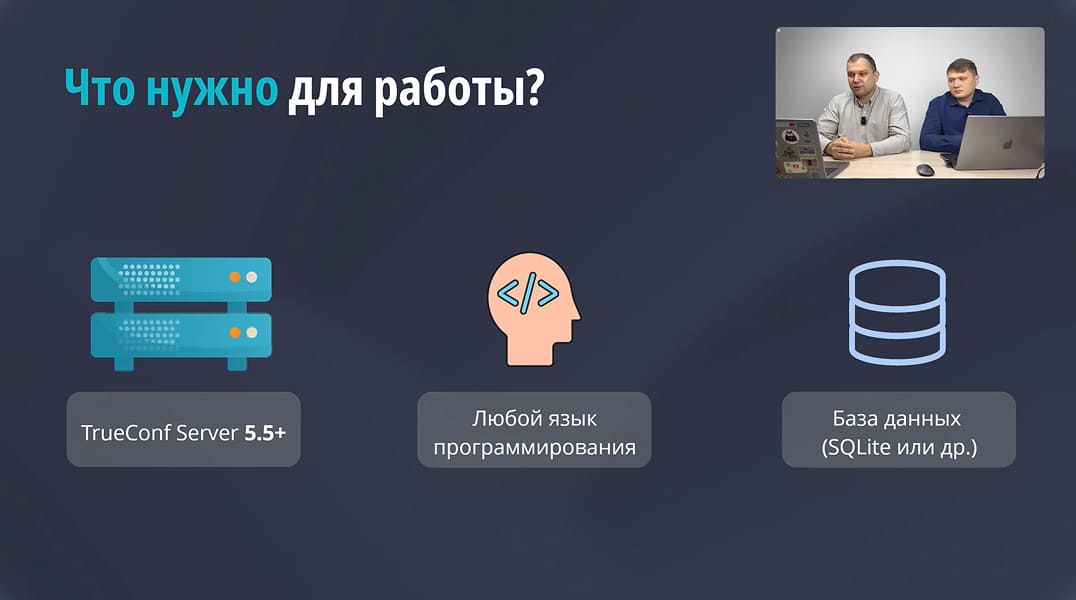 Что нужно для работы?

</>

TrueConf Server 5.5+

Любой язык программирования

База данных (SQLite или др.)